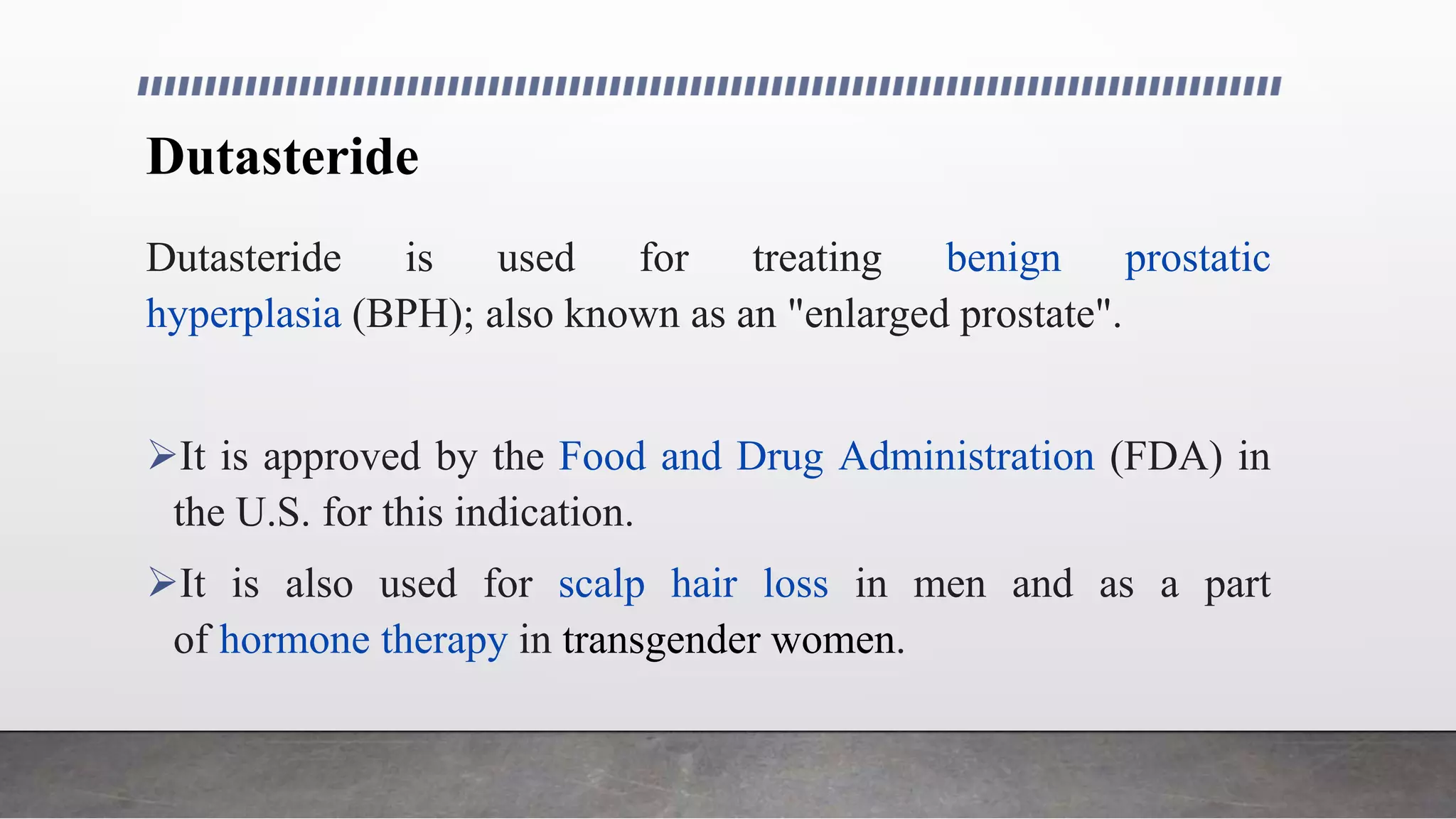 Dutasteride

Dutasteride is used for treating benign prostatic hyperplasia (BPH); also known as an "enlarged prostate".

➢It is approved by the Food and Drug Administration (FDA) in the U.S. for this indication.

➢It is also used for scalp hair loss in men and as a part of hormone therapy in transgender women.